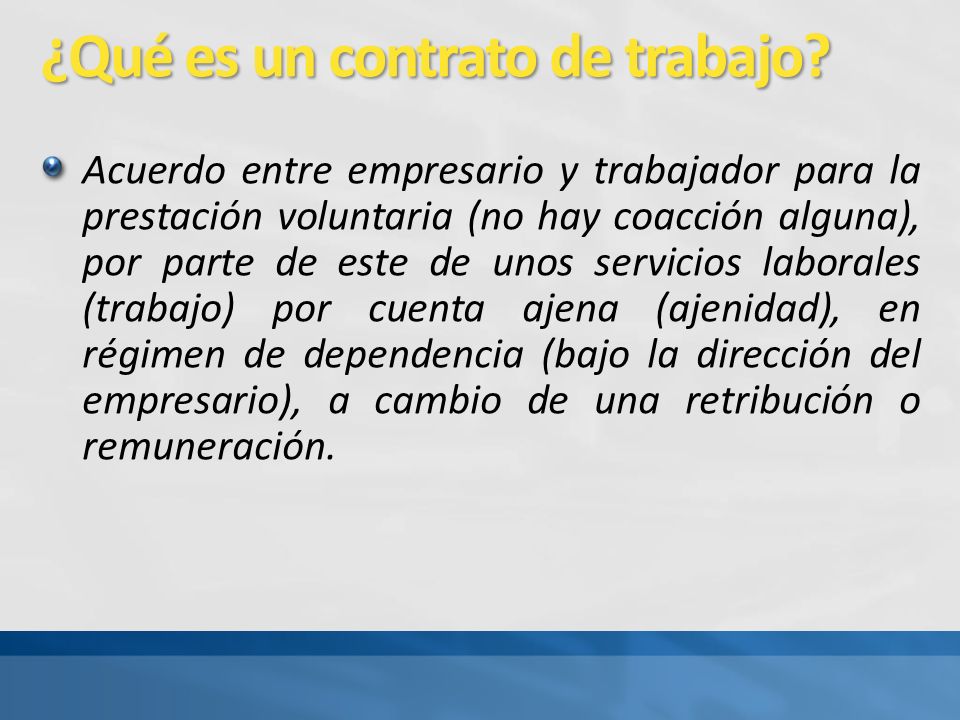 ¿Qué es un contrato de trabajo?

Acuerdo entre empresario y trabajador para la prestación voluntaria (no hay coacción alguna), por parte de este de unos servicios laborales (trabajo) por cuenta ajena (ajenidad), en régimen de dependencia (bajo la dirección del empresario), a cambio de una retribución o remuneración.